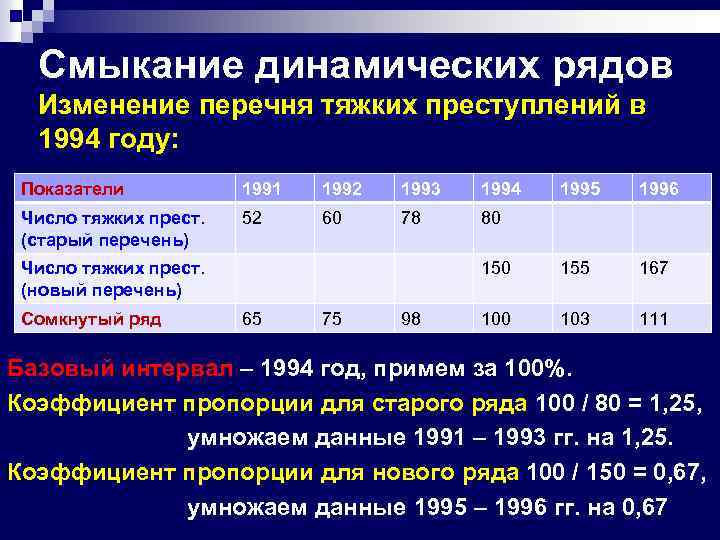 Смыкание динамических рядов

Изменение перечня тяжких преступлений в 1994 году:

| Показатели | 1991 | 1992 | 1993 | 1994 | 1995 | 1996 |
|---|---|---|---|---|---|---|
| Число тяжких прест. (старый перечень) | 52 | 60 | 78 | 80 | | |
| Число тяжких прест. (новый перечень) | | | | 150 | 155 | 167 |
| Сомкнутый ряд | 65 | 75 | 98 | 100 | 103 | 111 |

Базовый интервал – 1994 год, примем за 100%.

Коэффициент пропорции для старого ряда 100 / 80 = 1,25, умножаем данные 1991 – 1993 гг. на 1,25.

Коэффициент пропорции для нового ряда 100 / 150 = 0,67, умножаем данные 1995 – 1996 гг. на 0,67